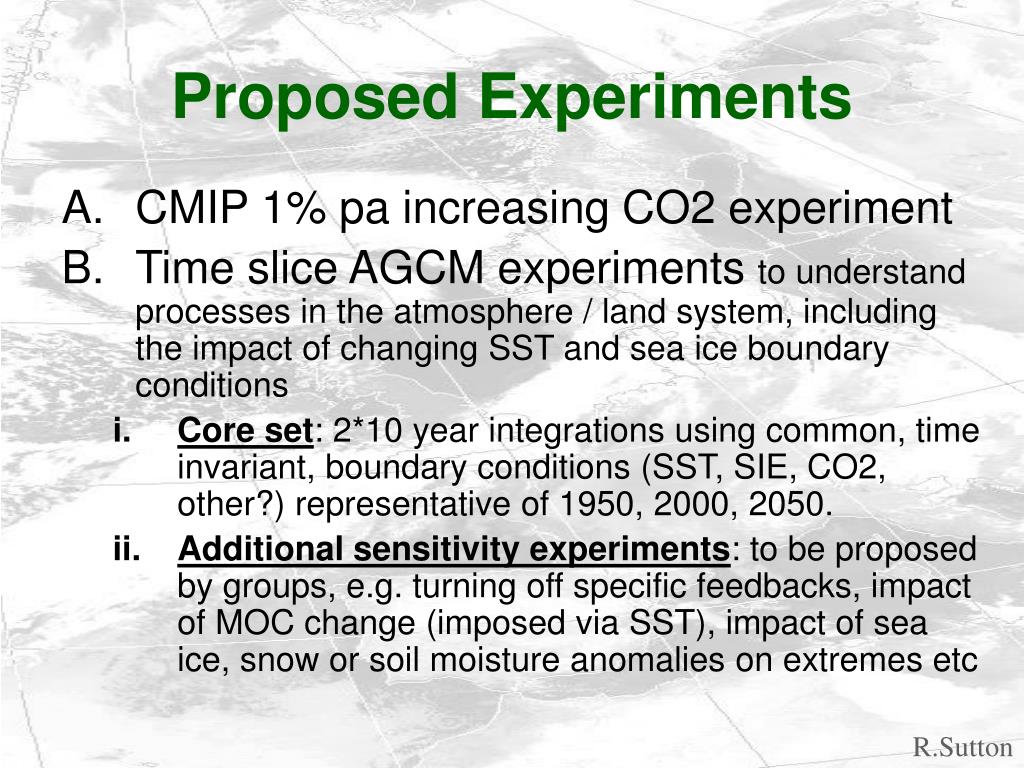 Proposed Experiments

A. CMIP 1% pa increasing CO2 experiment

B. Time slice AGCM experiments to understand processes in the atmosphere / land system, including the impact of changing SST and sea ice boundary conditions

i. Core set: 2*10 year integrations using common, time invariant, boundary conditions (SST, SIE, CO2, other?) representative of 1950, 2000, 2050.

ii. Additional sensitivity experiments: to be proposed by groups, e.g. turning off specific feedbacks, impact of MOC change (imposed via SST), impact of sea ice, snow or soil moisture anomalies on extremes etc

R.Sutton